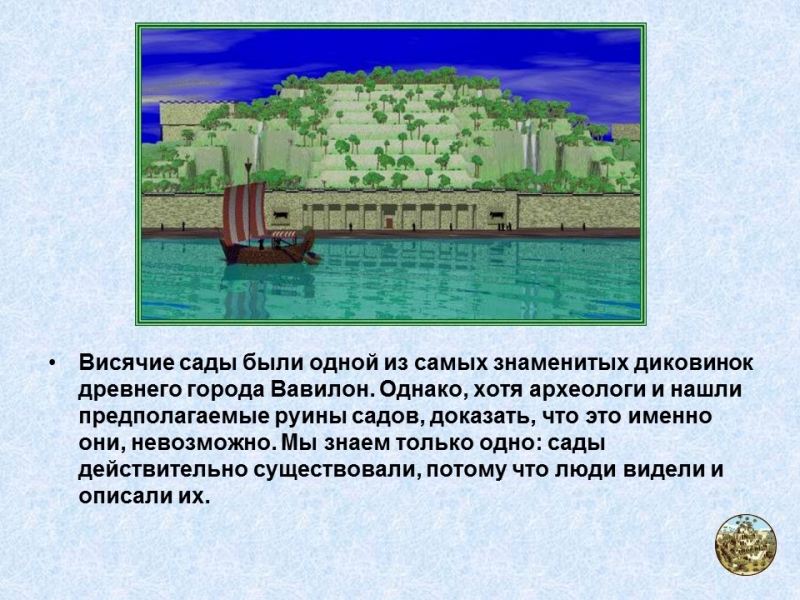 • Висячие сады были одной из самых знаменитых диковинок древнего города Вавилон. Однако, хотя археологи и нашли предполагаемые руины садов, доказать, что это именно они, невозможно. Мы знаем только одно: сады действительно существовали, потому что люди видели и описали их.